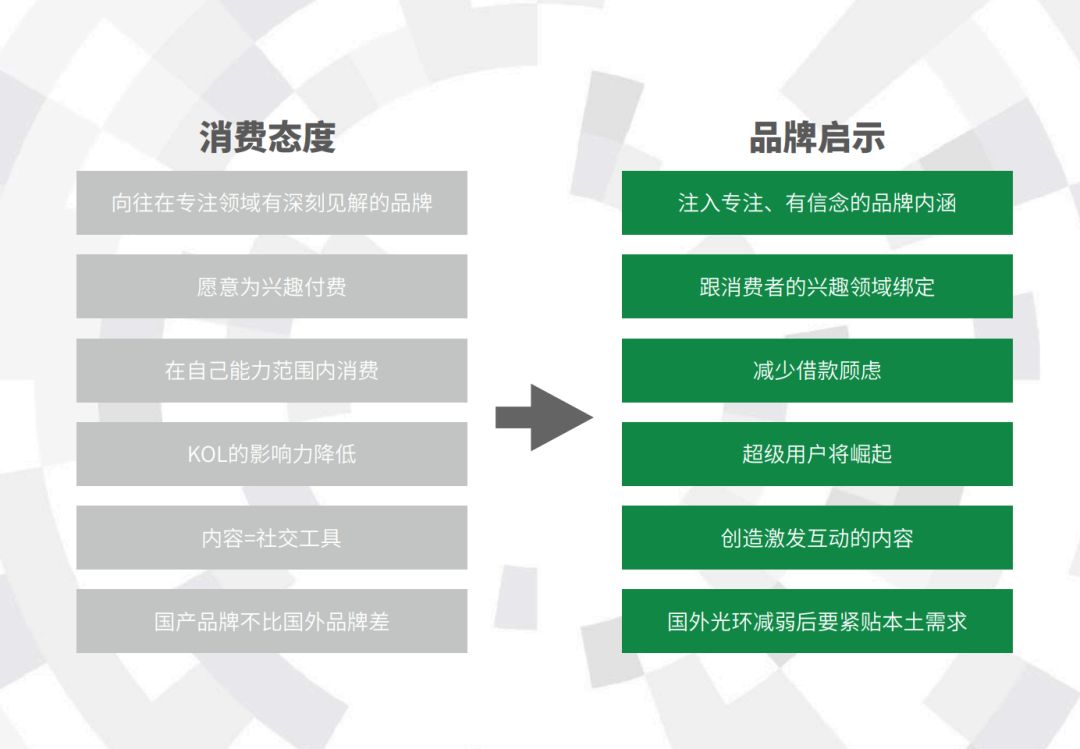 消费态度

向往在专注领域有深刻见解的品牌

愿意为兴趣付费

在自己能力范围内消费

KOL的影响力降低

内容=社交工具

国产品牌不比国外品牌差

品牌启示

注入专注、有信念的品牌内涵

跟消费者的兴趣领域绑定

减少借款顾虑

超级用户将崛起

创造激发互动的内容

国外光环减弱后要紧贴本土需求